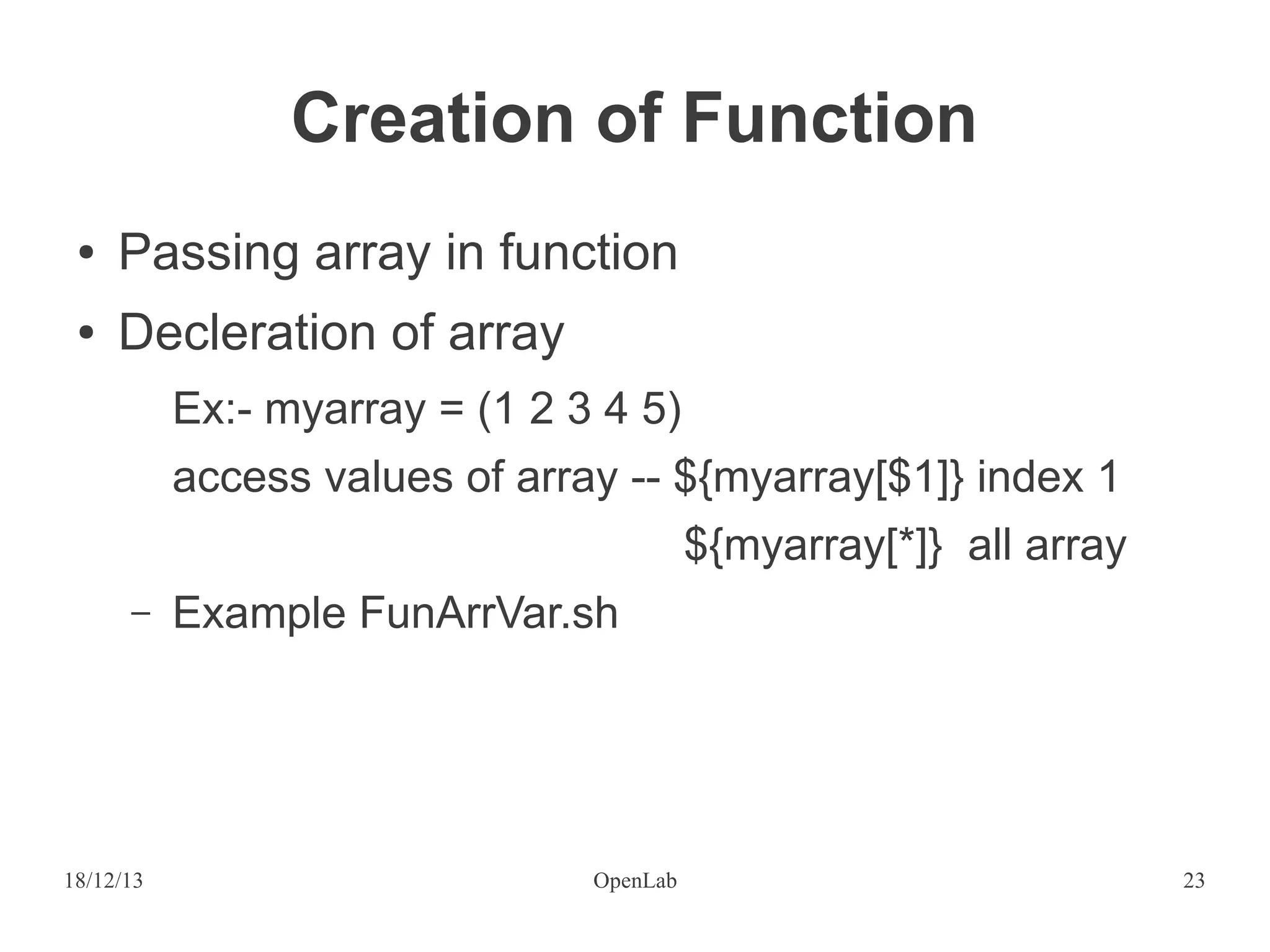 Creation of Function

• Passing array in function
• Decleration of array

Ex:- myarray = (1 2 3 4 5)

access values of array -- ${myarray[$1]} index 1

${myarray[*]} all array

– Example FunArrVar.sh

18/12/13

OpenLab

23